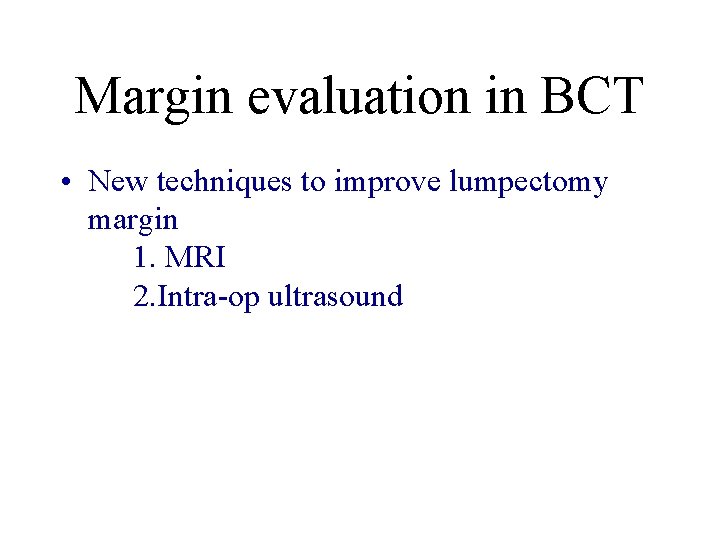 Margin evaluation in BCT

• New techniques to improve lumpectomy margin
1. MRI
2.Intra-op ultrasound